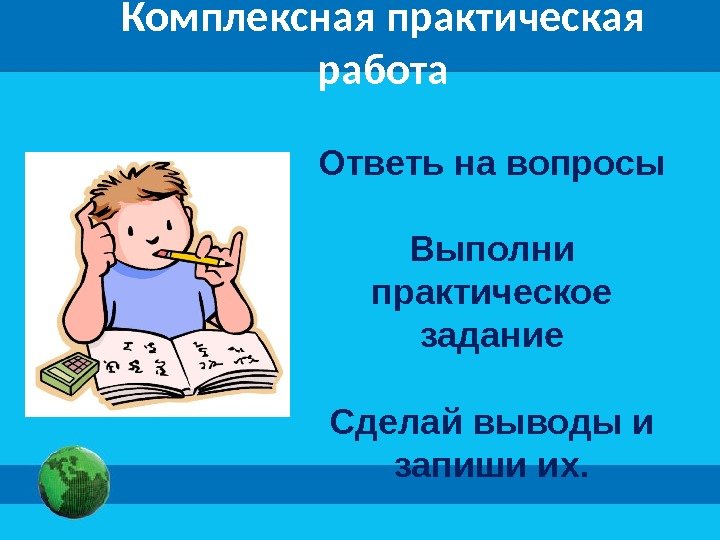 Комплексная практическая работа

Ответь на вопросы

Выполни практическое задание

Сделай выводы и запиши их.